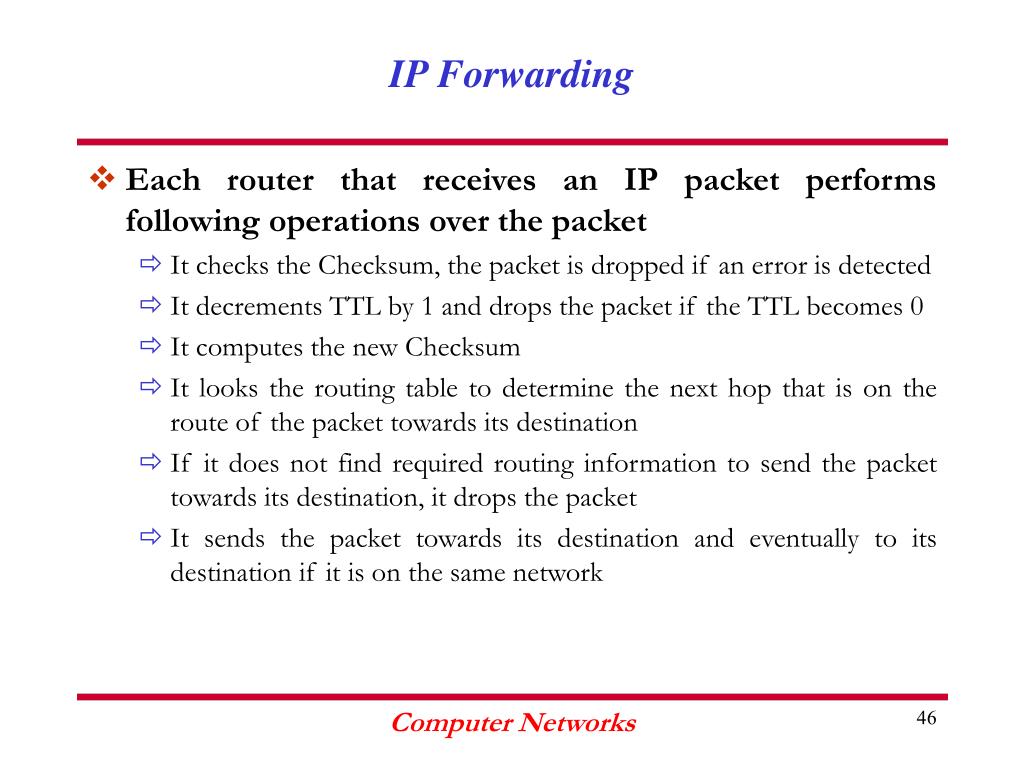 IP Forwarding

❖ Each router that receives an IP packet performs following operations over the packet

⇨ It checks the Checksum, the packet is dropped if an error is detected

⇨ It decrements TTL by 1 and drops the packet if the TTL becomes 0

⇨ It computes the new Checksum

⇨ It looks the routing table to determine the next hop that is on the route of the packet towards its destination

⇨ If it does not find required routing information to send the packet towards its destination, it drops the packet

⇨ It sends the packet towards its destination and eventually to its destination if it is on the same network

Computer Networks

46